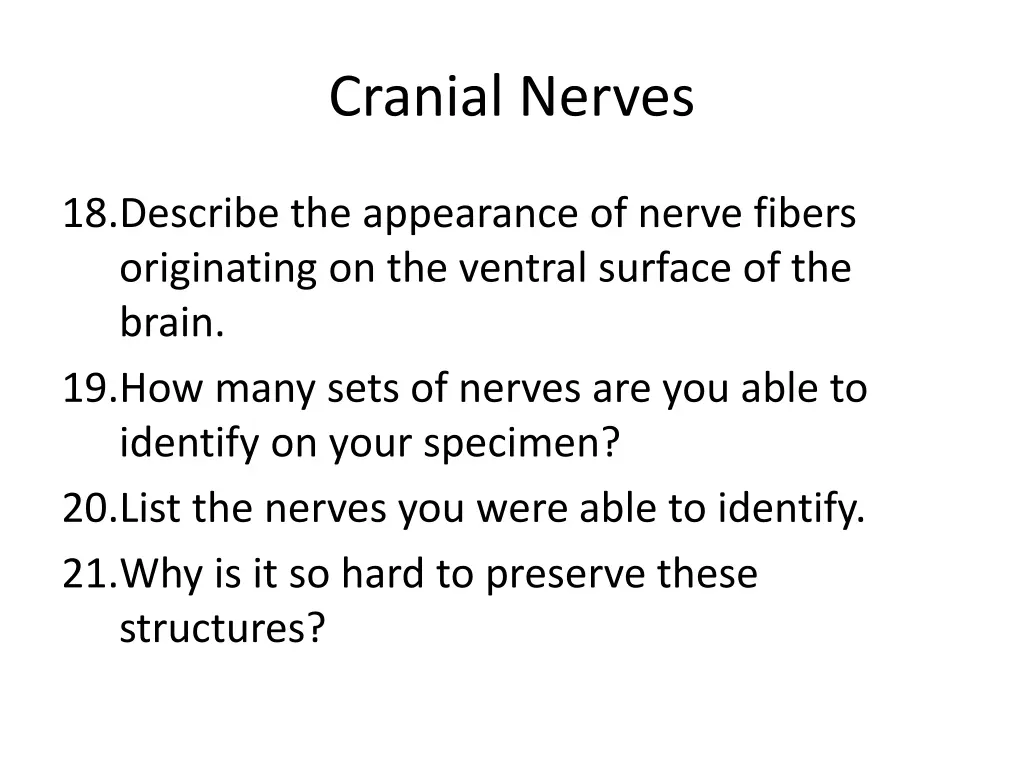 Cranial Nerves

18.Describe the appearance of nerve fibers originating on the ventral surface of the brain.
19.How many sets of nerves are you able to identify on your specimen?
20.List the nerves you were able to identify.
21.Why is it so hard to preserve these structures?